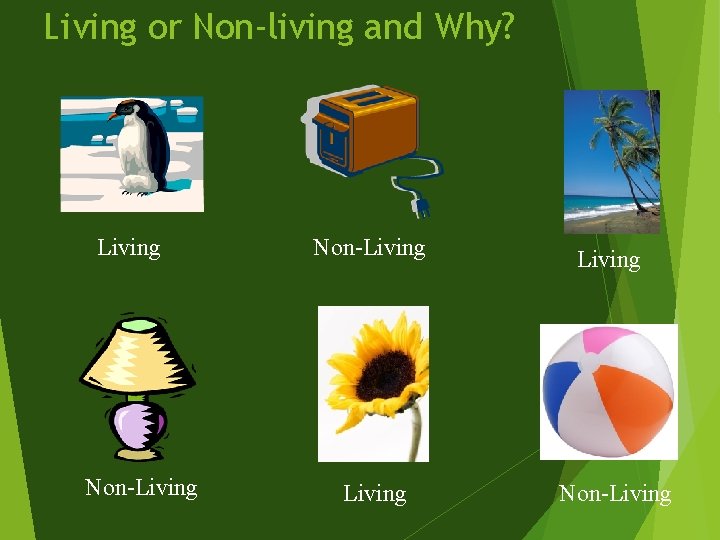 Living or Non-living and Why?

Living

Non-Living

Living

Non-Living

Living

Non-Living